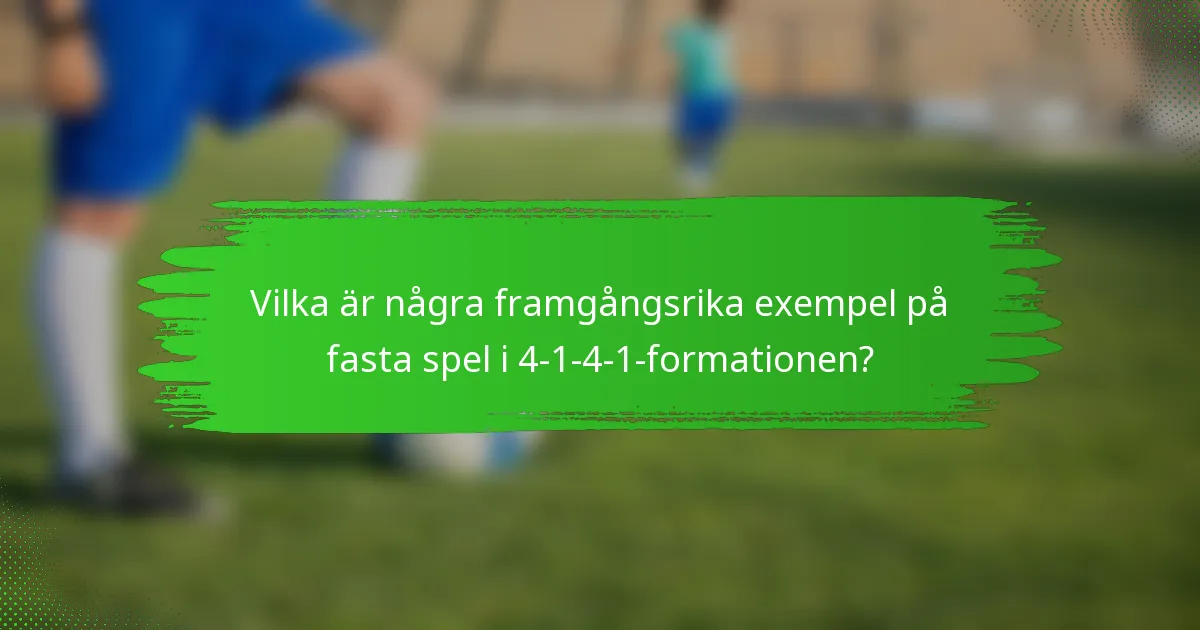 Vilka är några framgångsrika exempel på fasta spel i 4-1-4-1-formationen?